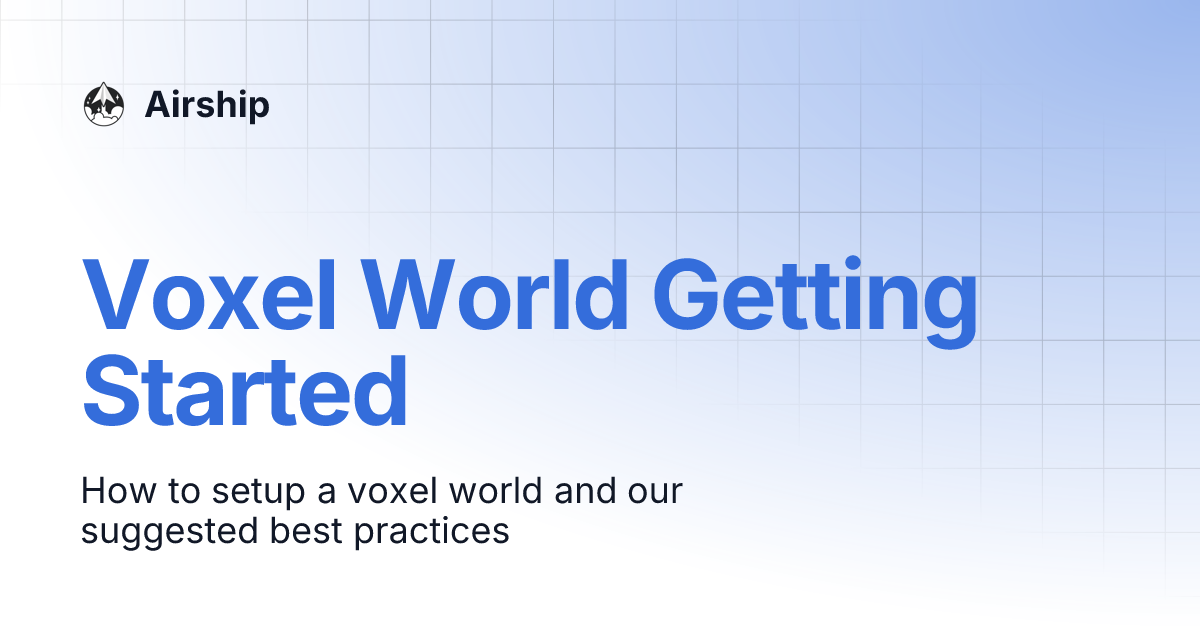 Airship

Voxel World Getting Started

How to setup a voxel world and our suggested best practices